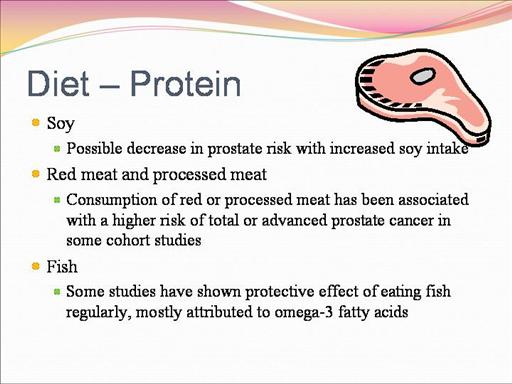 Diet – Protein

Soy

Possible decrease in prostate risk with increased soy intake

Red meat and processed meat

Consumption of red or processed meat has been associated with a higher risk of total or advanced prostate cancer in some cohort studies

Fish

Some studies have shown protective effect of eating fish regularly, mostly attributed to omega-3 fatty acids